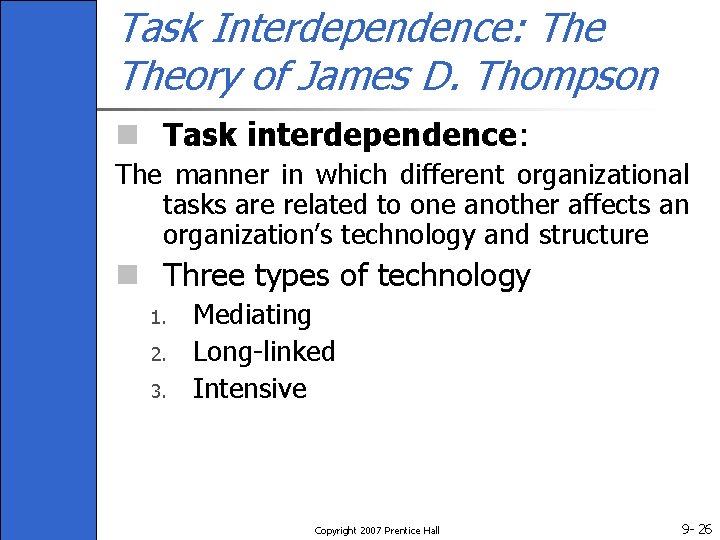 Task Interdependence: The Theory of James D. Thompson

Task interdependence:

The manner in which different organizational tasks are related to one another affects an organization's technology and structure

Three types of technology

1. Mediating
2. Long-linked
3. Intensive

Copyright 2007 Prentice Hall

9- 26